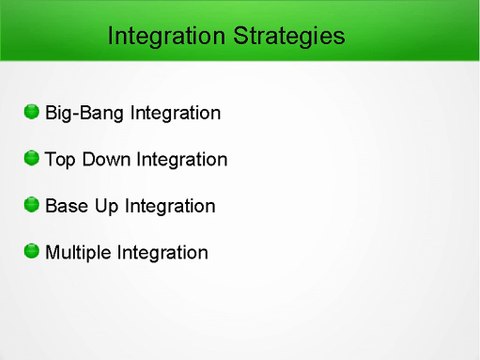 Integration Strategies

Big-Bang Integration

Top Down Integration

Base Up Integration

Multiple Integration